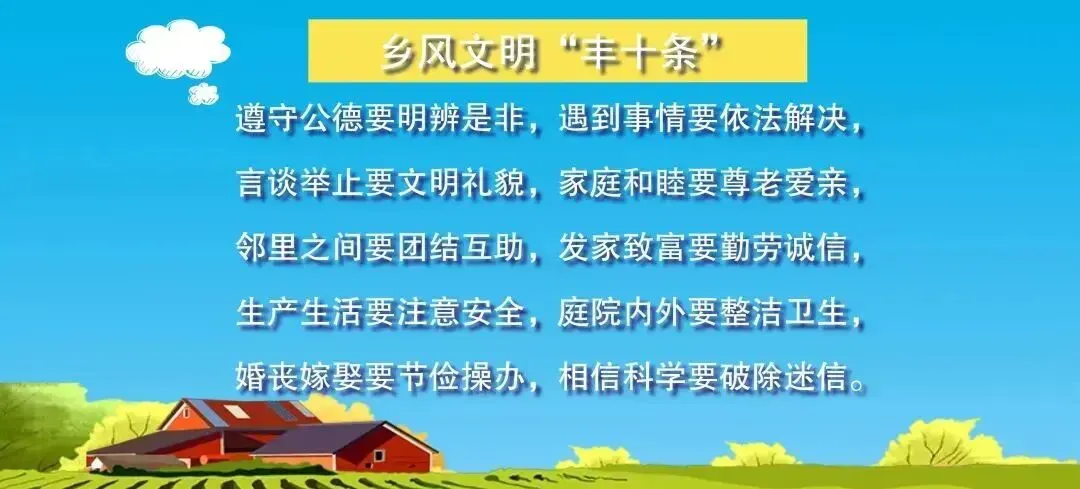 乡风文明“丰十条”

遵守公德要明辨是非，遇到事情要依法解决，
言谈举止要文明礼貌，家庭和睦要尊老爱亲，
邻里之间要团结互助，发家致富要勤劳诚信，
生产生活要注意安全，庭院内外要整洁卫生，
婚丧嫁娶要节俭操办，相信科学要破除迷信。